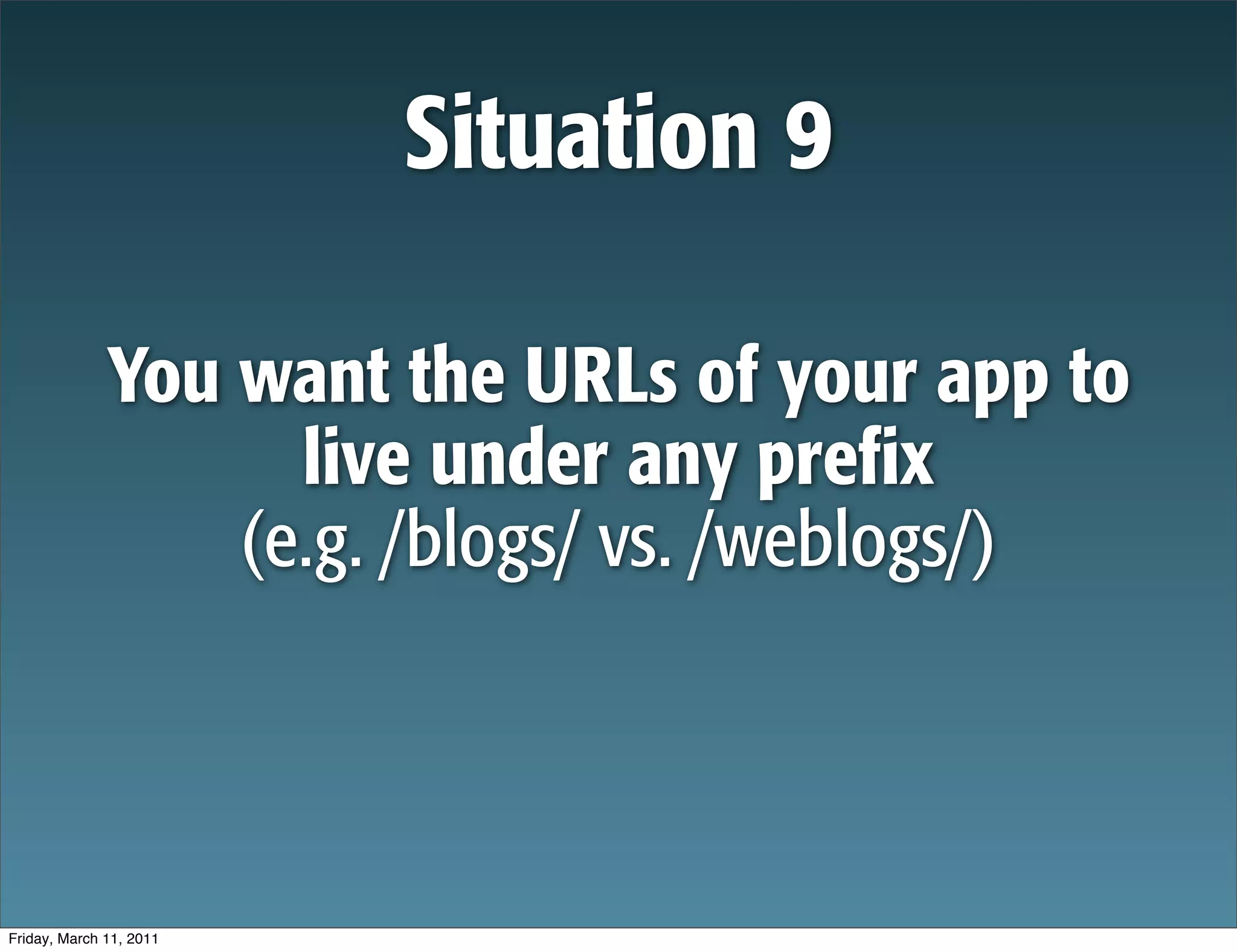 Situation 9

You want the URLs of your app to live under any prefix
(e.g. /blogs/ vs. /weblogs/)

Friday, March 11, 2011